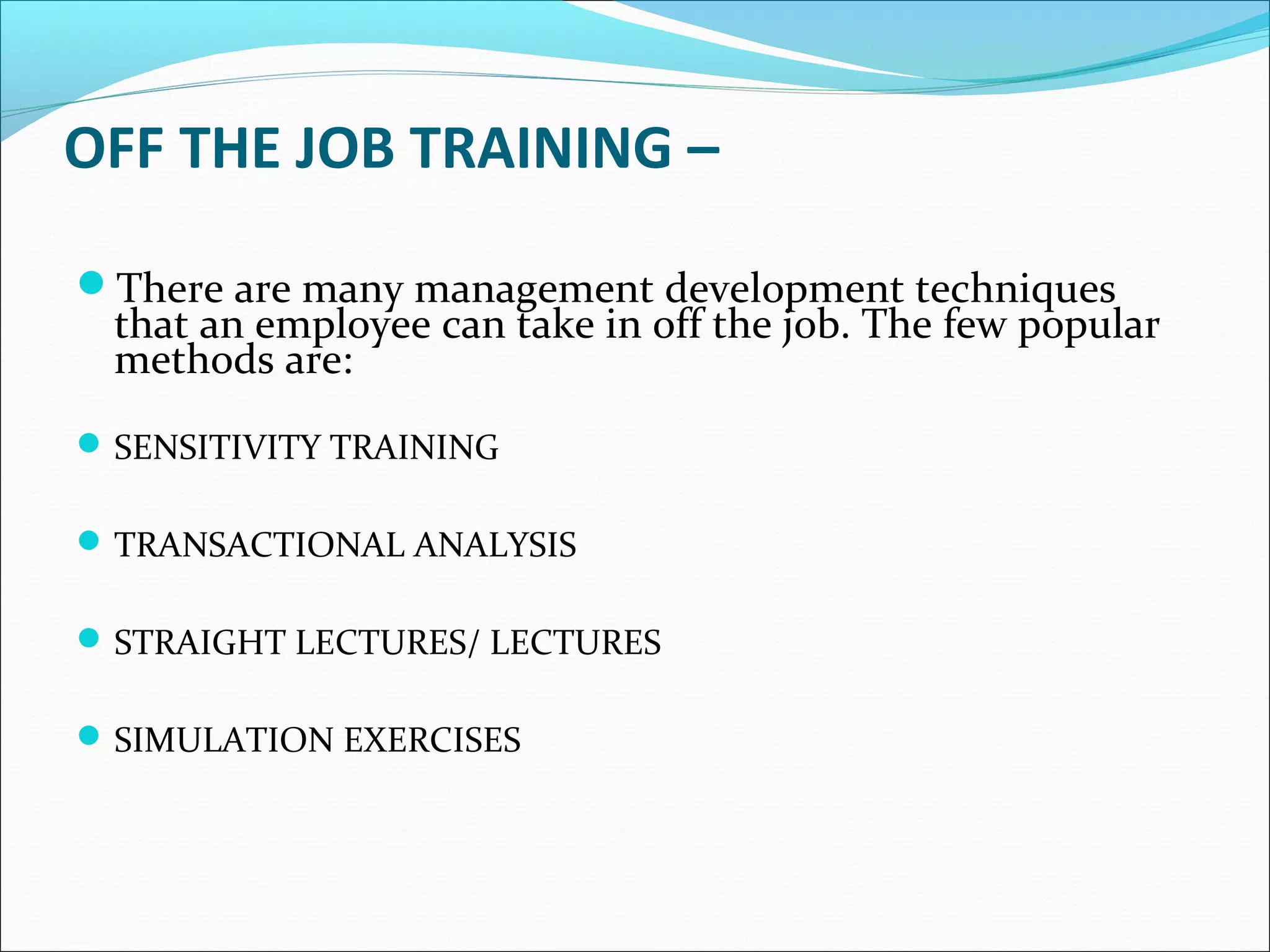 OFF THE JOB TRAINING –

There are many management development techniques that an employee can take in off the job. The few popular methods are:

SENSITIVITY TRAINING

TRANSACTIONAL ANALYSIS

STRAIGHT LECTURES/ LECTURES

SIMULATION EXERCISES